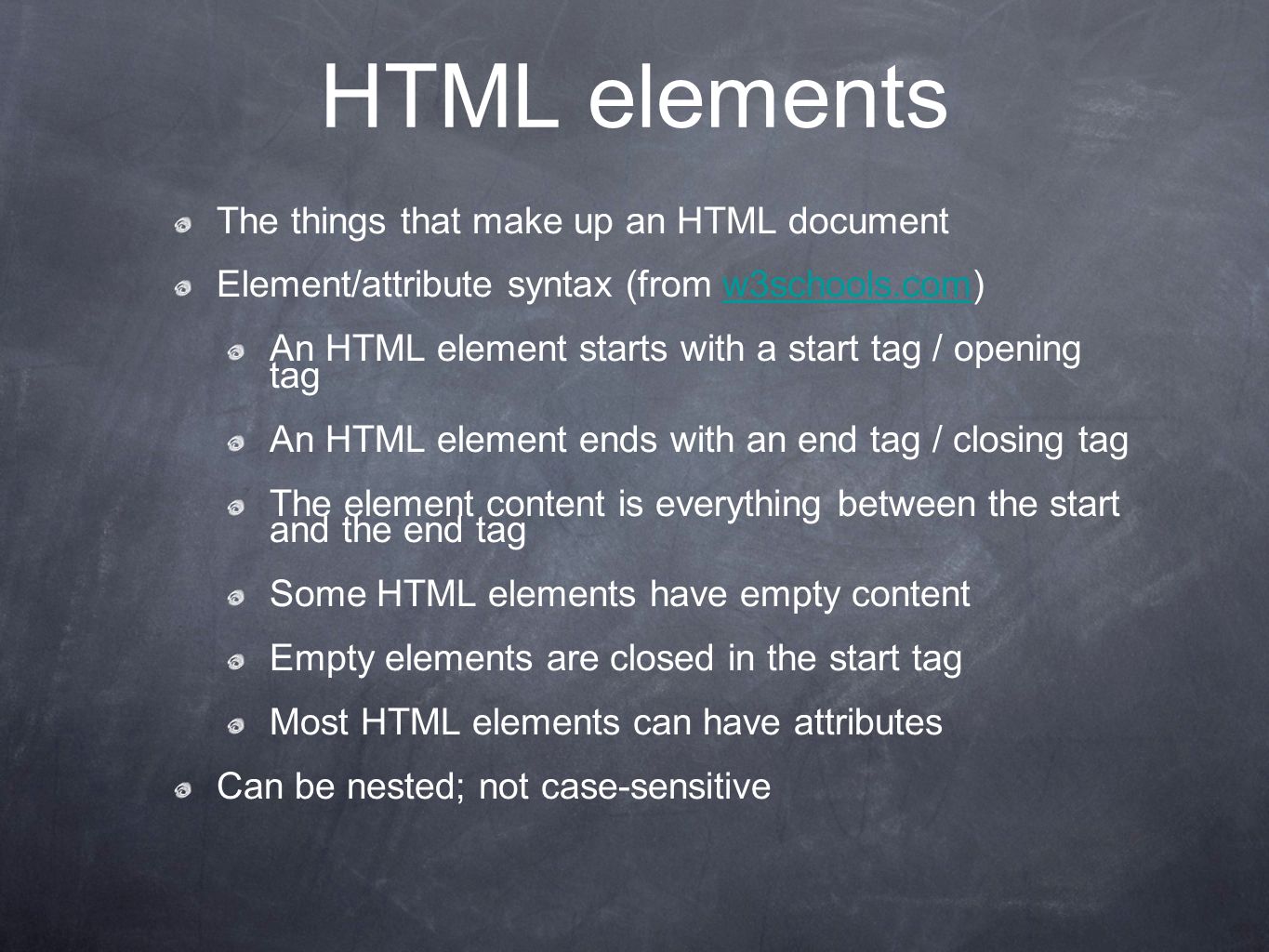 HTML elements

The things that make up an HTML document

Element/attribute syntax (from w3schools.com)

An HTML element starts with a start tag / opening tag

An HTML element ends with an end tag / closing tag

The element content is everything between the start and the end tag

Some HTML elements have empty content

Empty elements are closed in the start tag

Most HTML elements can have attributes

Can be nested; not case-sensitive